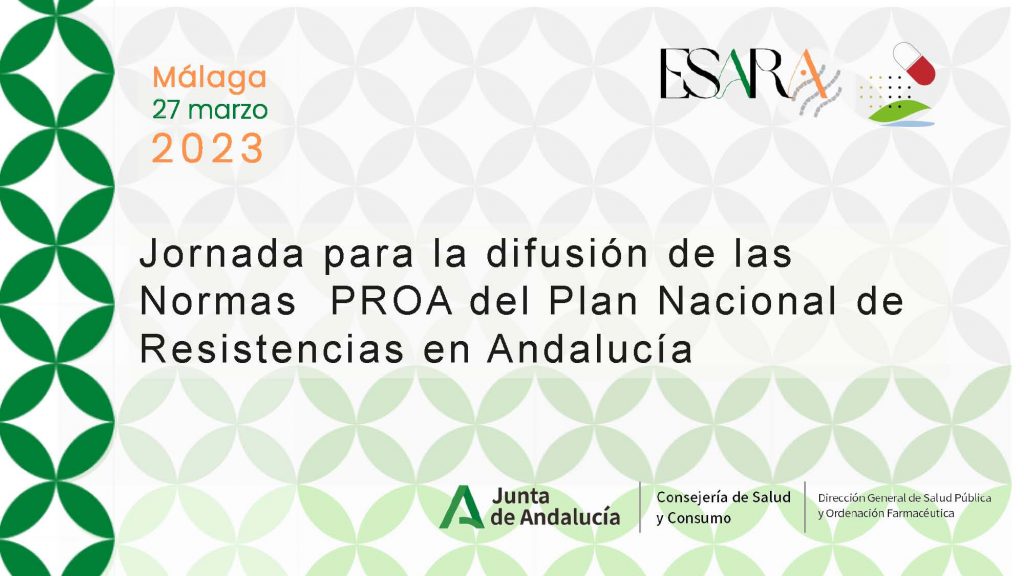 Málaga
27 marzo
2023

ESARA

Jornada para la difusión de las Normas PROA del Plan Nacional de Resistencias en Andalucía

Junta de Andalucía

Consejería de Salud y Consumo

Dirección General de Salud Pública y Ordenación Farmacéutica